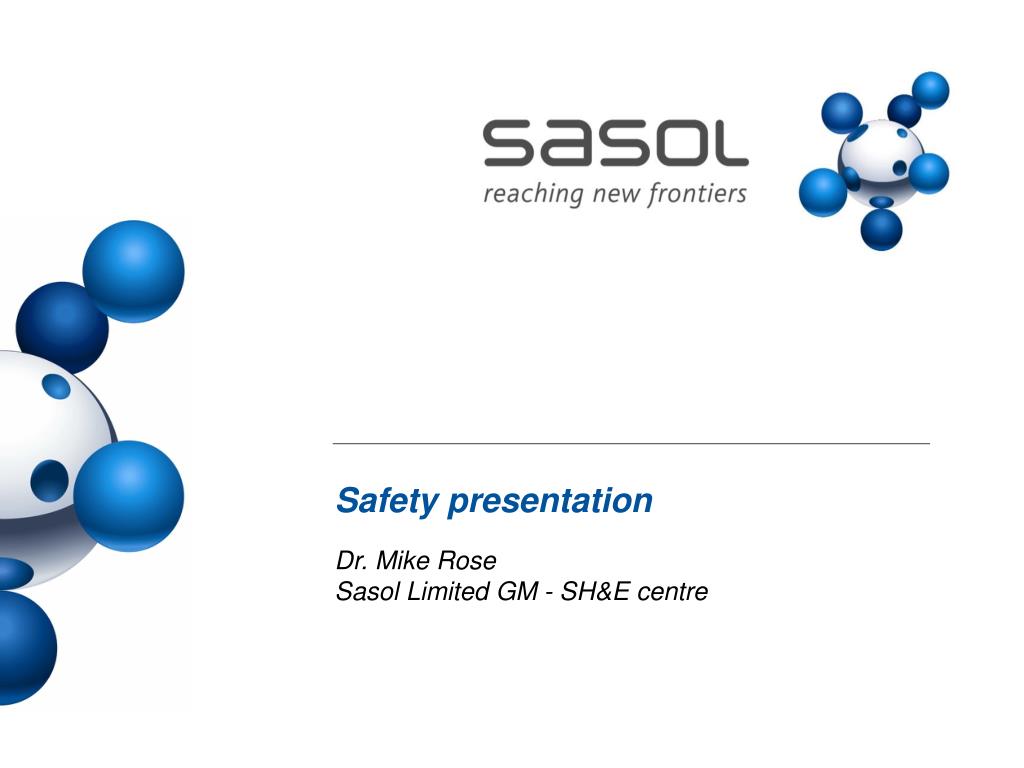 sasol
reaching new frontiers

Safety presentation

Dr. Mike Rose
Sasol Limited GM - SH&E centre